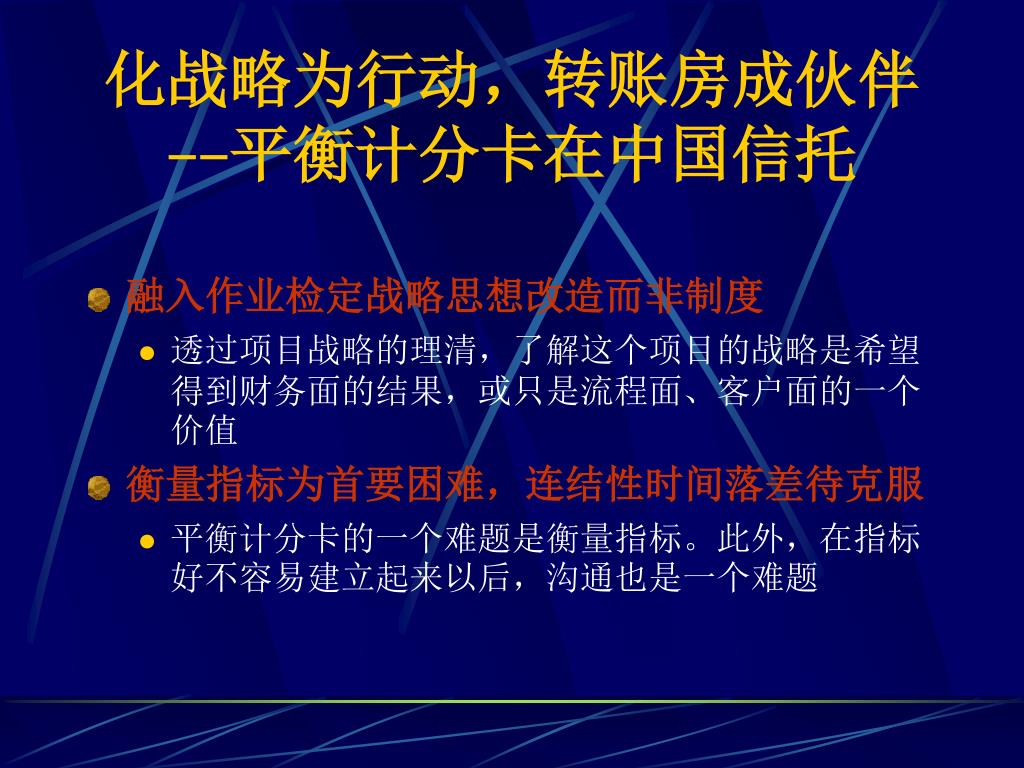 化战略为行动，转账房成伙伴
--平衡计分卡在中国信托

融入作业检定战略思想改造而非制度

透过项目战略的理清，了解这个项目的战略是希望得到财务面的结果，或只是流程面、客户面的一个价值

衡量指标为首要困难，连结性时间落差待克服

平衡计分卡的一个难题是衡量指标。此外，在指标好不容易建立起来以后，沟通也是一个难题